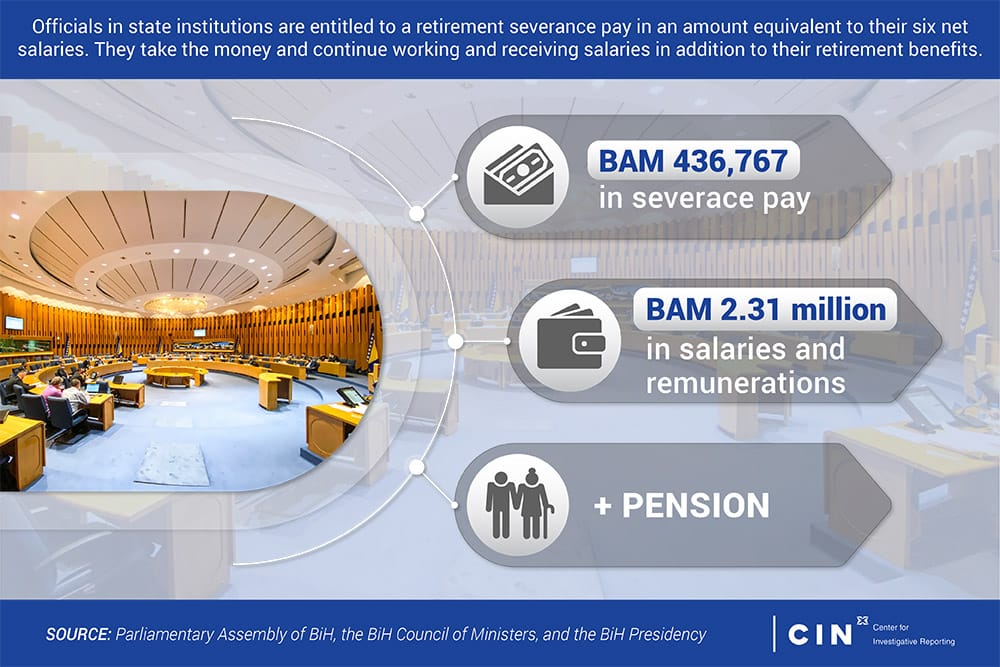 Officials in state institutions are entitled to a retirement severance pay in an amount equivalent to their six net salaries. They take the money and continue working and receiving salaries in addition to their retirement benefits.

BAM 436,767
in severace pay

BAM 2.31 million
in salaries and remunerations

+ PENSION

SOURCE: Parliamentary Assembly of BiH, the BiH Council of Ministers, and the BiH Presidency

CIN Center for Investigative Reporting